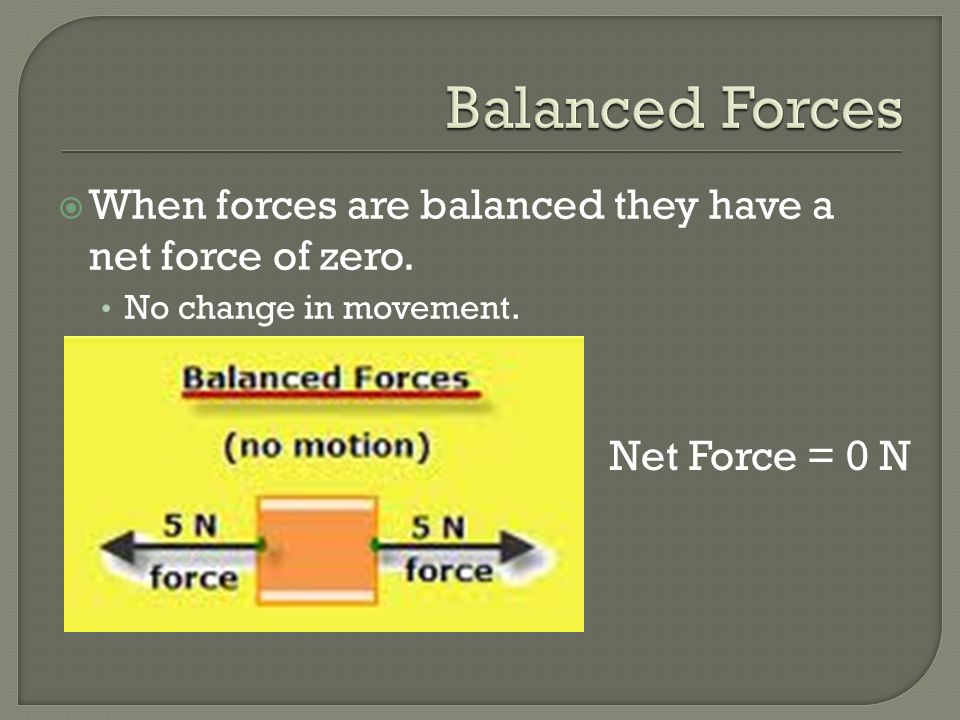 Balanced Forces

When forces are balanced they have a net force of zero.

• No change in movement.

Balanced Forces

(no motion)

5 N
force

5 N
force

Net Force = 0 N